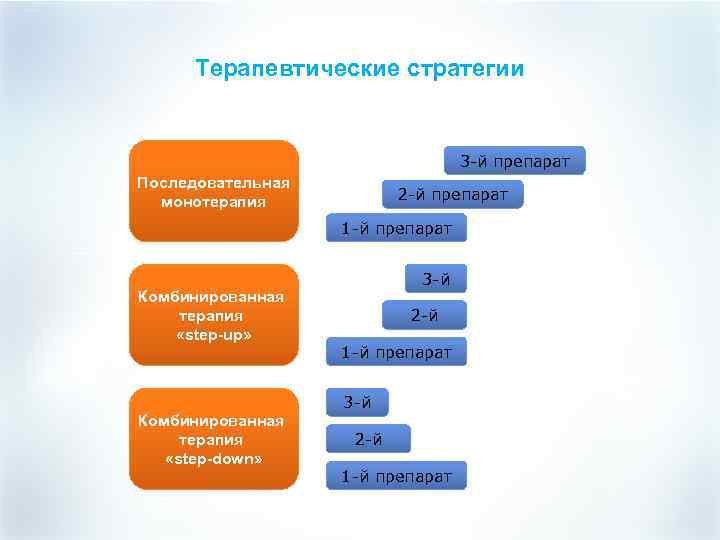 Терапевтические стратегии

Последовательная монотерапия

3-й препарат

2-й препарат

1-й препарат

Комбинированная терапия «step-up»

3-й

2-й

1-й препарат

Комбинированная терапия «step-down»

3-й

2-й

1-й препарат